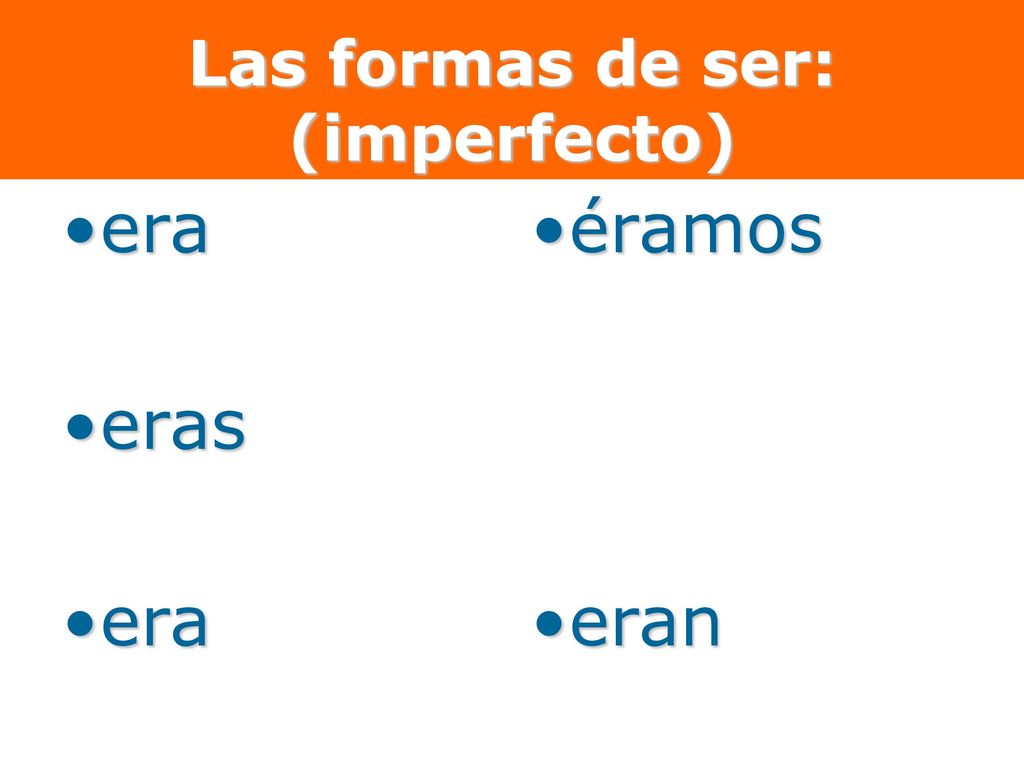 Las formas de ser: (imperfecto)

•era

•eras

•era

•éramos

•eran